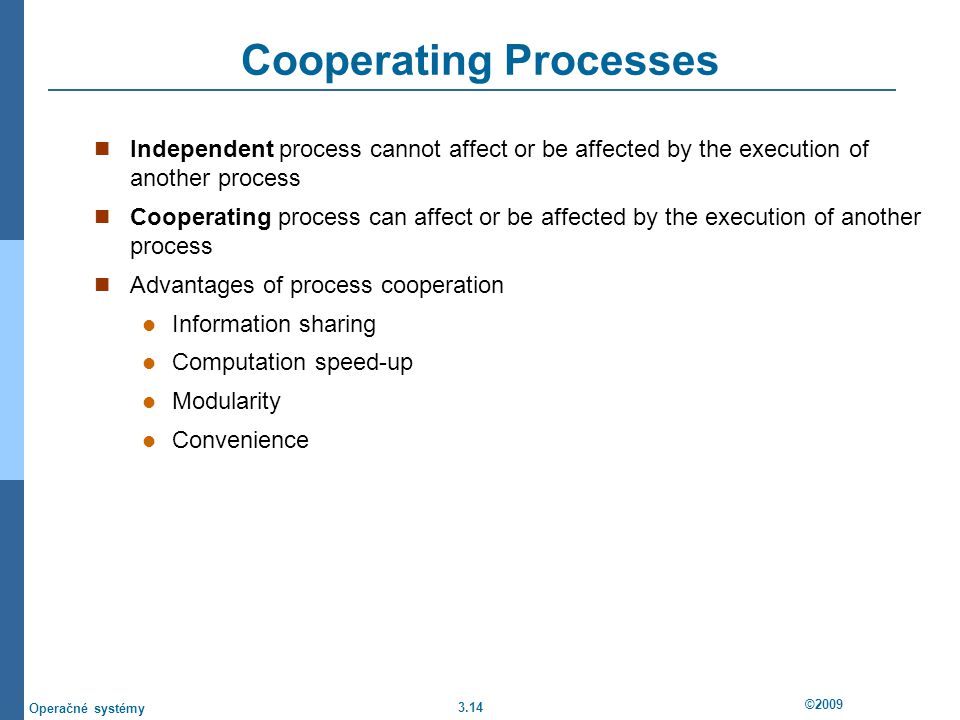 Cooperating Processes

Independent process cannot affect or be affected by the execution of another process

Cooperating process can affect or be affected by the execution of another process

Advantages of process cooperation

Information sharing

Computation speed-up

Modularity

Convenience

Operačné systémy

3.14

©2009